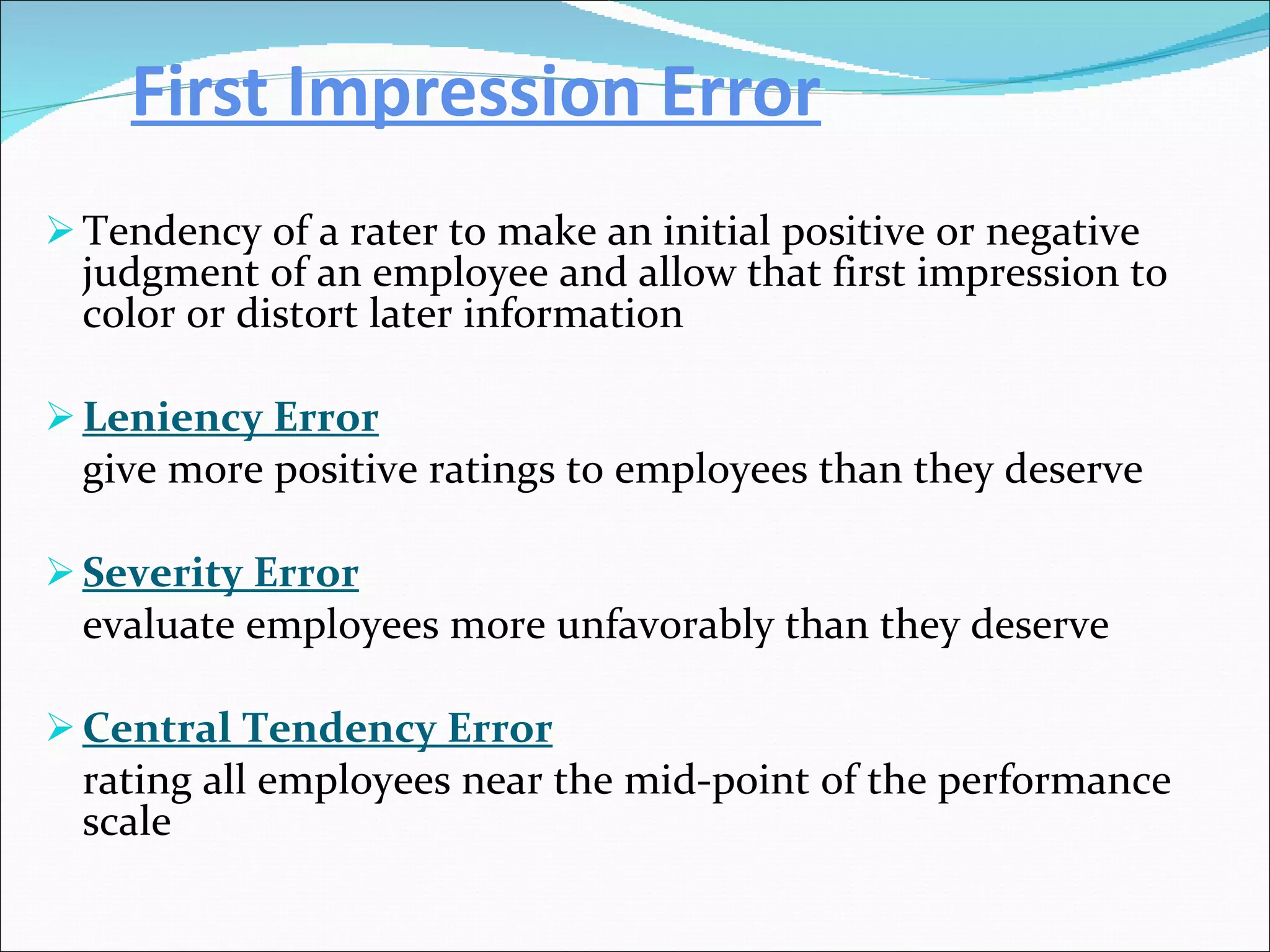 First Impression Error

➢ Tendency of a rater to make an initial positive or negative judgment of an employee and allow that first impression to color or distort later information

➢ Leniency Error
give more positive ratings to employees than they deserve

➢ Severity Error
evaluate employees more unfavorably than they deserve

➢ Central Tendency Error
rating all employees near the mid-point of the performance scale